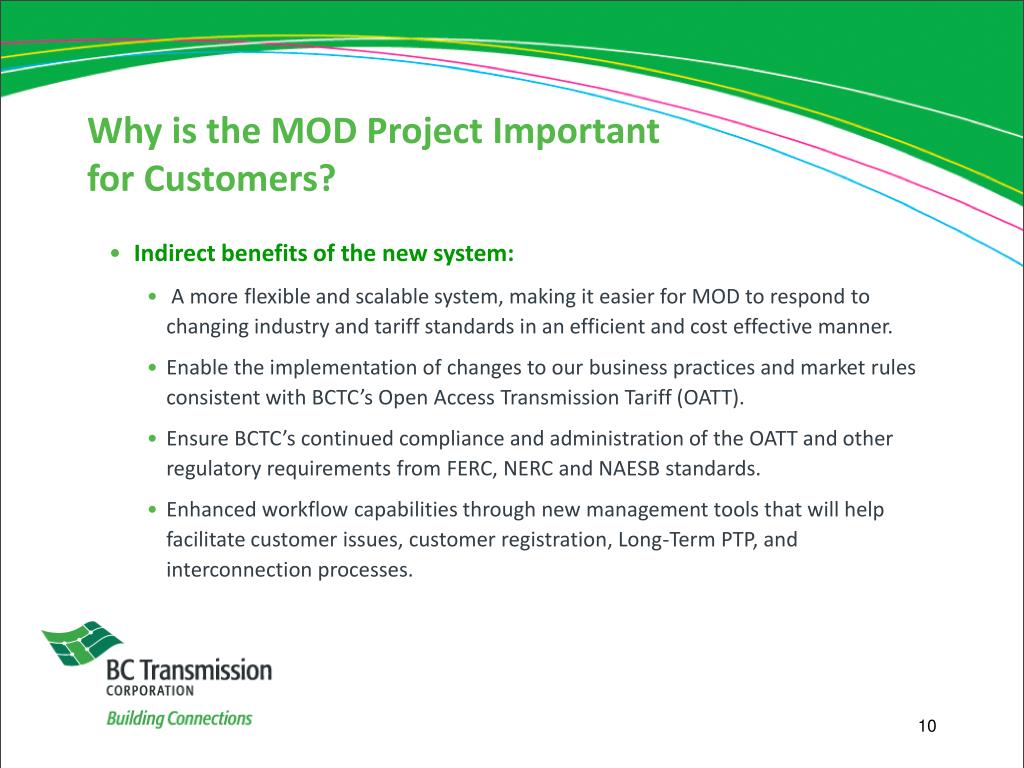 Why is the MOD Project Important for Customers?

• Indirect benefits of the new system:

• A more flexible and scalable system, making it easier for MOD to respond to changing industry and tariff standards in an efficient and cost effective manner.

• Enable the implementation of changes to our business practices and market rules consistent with BCTC's Open Access Transmission Tariff (OATT).

• Ensure BCTC's continued compliance and administration of the OATT and other regulatory requirements from FERC, NERC and NAESB standards.

• Enhanced workflow capabilities through new management tools that will help facilitate customer issues, customer registration, Long-Term PTP, and interconnection processes.

BC Transmission CORPORATION
Building Connections

10